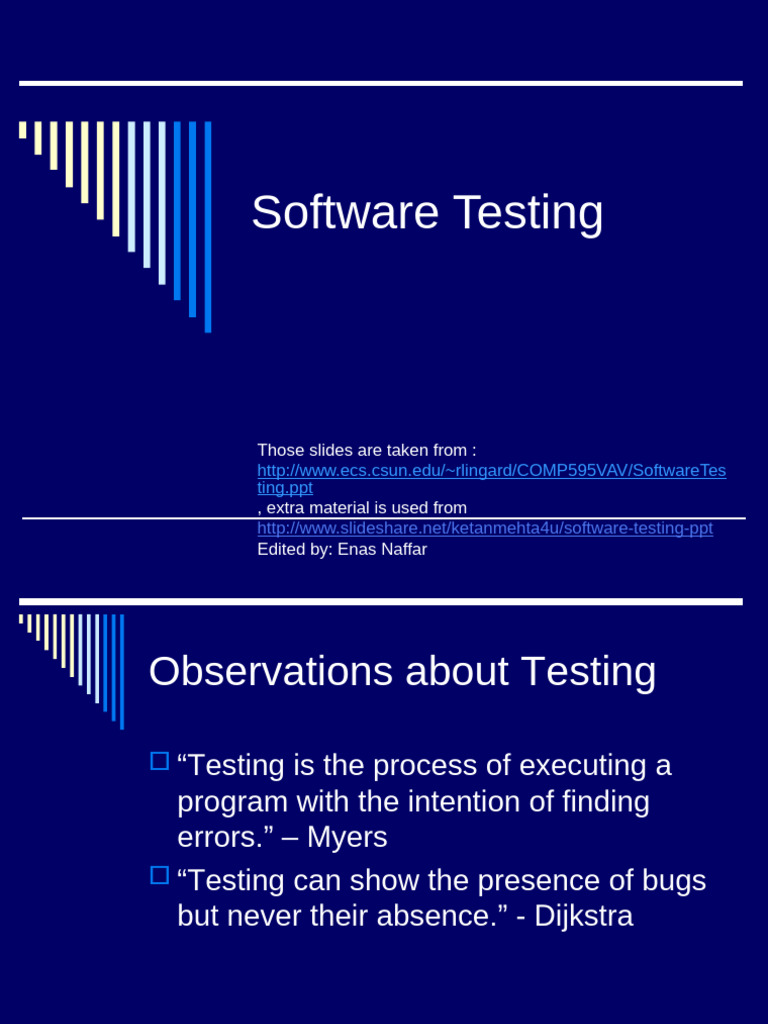 Software Testing

Those slides are taken from : http://www.ecs.csun.edu/~rlingard/COMP595VAV/SoftwareTesting.ppt
, extra material is used from
http://www.slideshare.net/ketanmehta4u/software-testing-ppt
Edited by: Enas Naffar

Observations about Testing

“Testing is the process of executing a program with the intention of finding errors.” – Myers

“Testing can show the presence of bugs but never their absence.” - Dijkstra